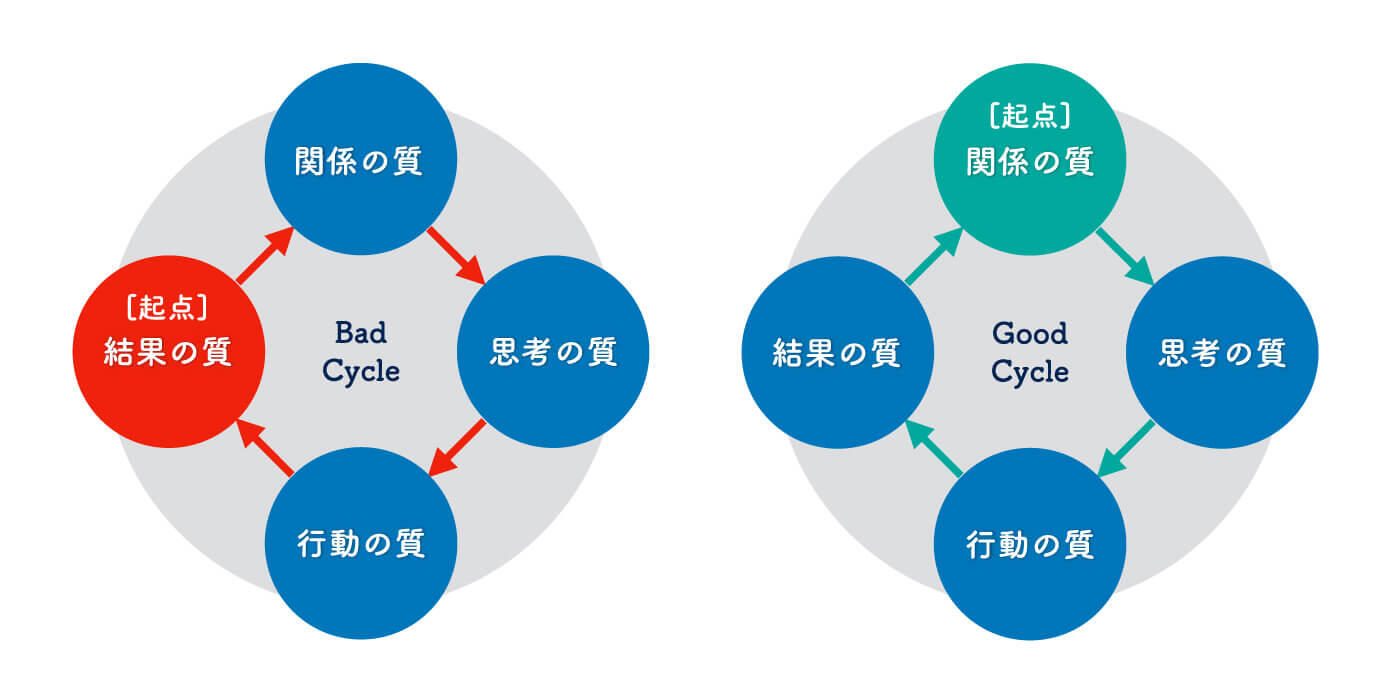 関係の質

〔起点〕
結果の質

Bad
Cycle

思考の質

行動の質

〔起点〕
関係の質

結果の質

Good
Cycle

思考の質

行動の質